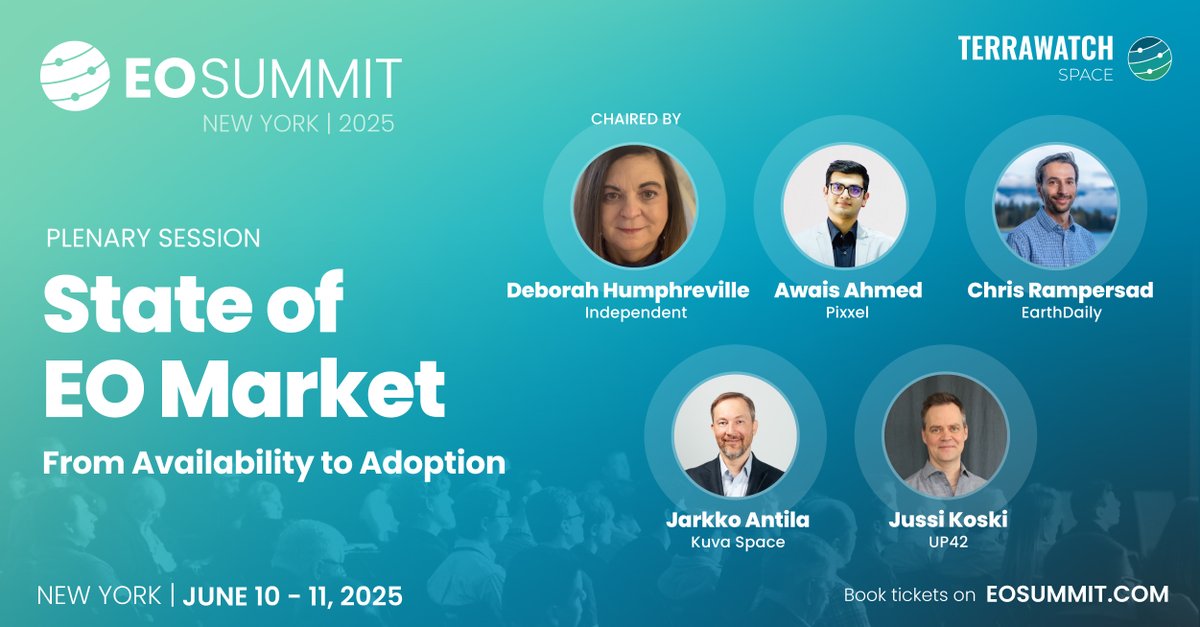 EOSUMMIT
NEW YORK | 2025

TERRAWATCH
SPACE

PLENARY SESSION
State of EO Market
From Availability to Adoption

CHAIRED BY
Deborah Humphreville
Independent

Awais Ahmed
Pixxel

Chris Rampersad
EarthDaily

Jarkko Antila
Kuva Space

Jussi Koski
UP42

NEW YORK | JUNE 10 - 11, 2025

Book tickets on EOSUMMIT.COM